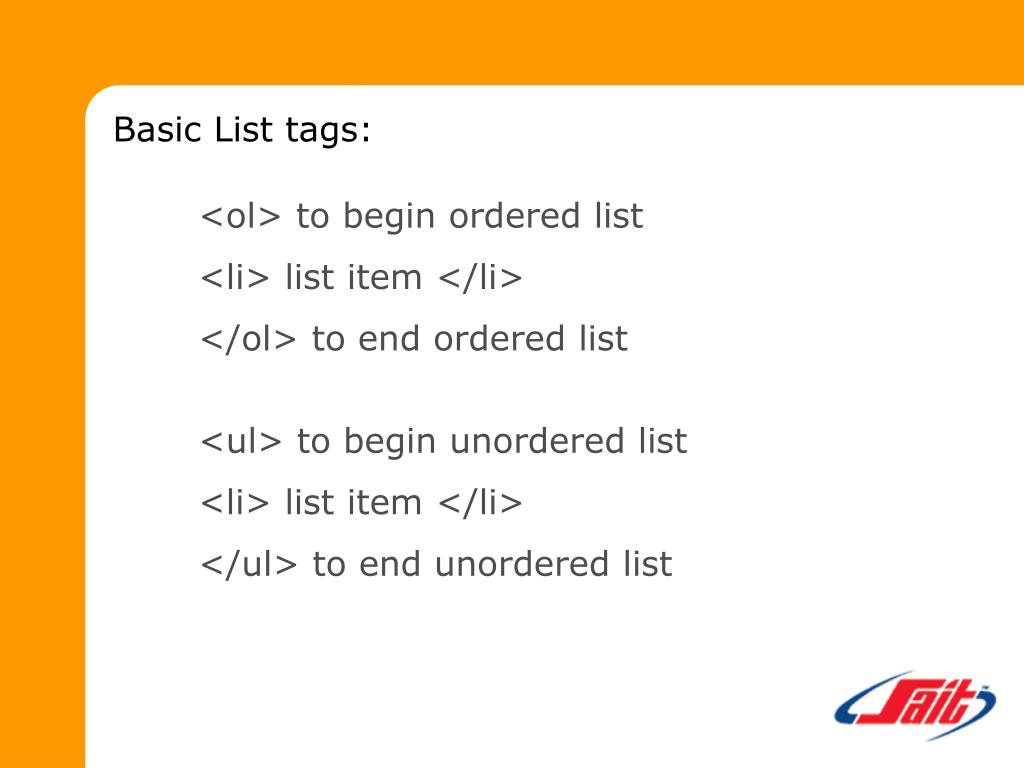 Basic List tags:

<ol> to begin ordered list

<li> list item </li>

</ol> to end ordered list

<ul> to begin unordered list

<li> list item </li>

</ul> to end unordered list

Sait